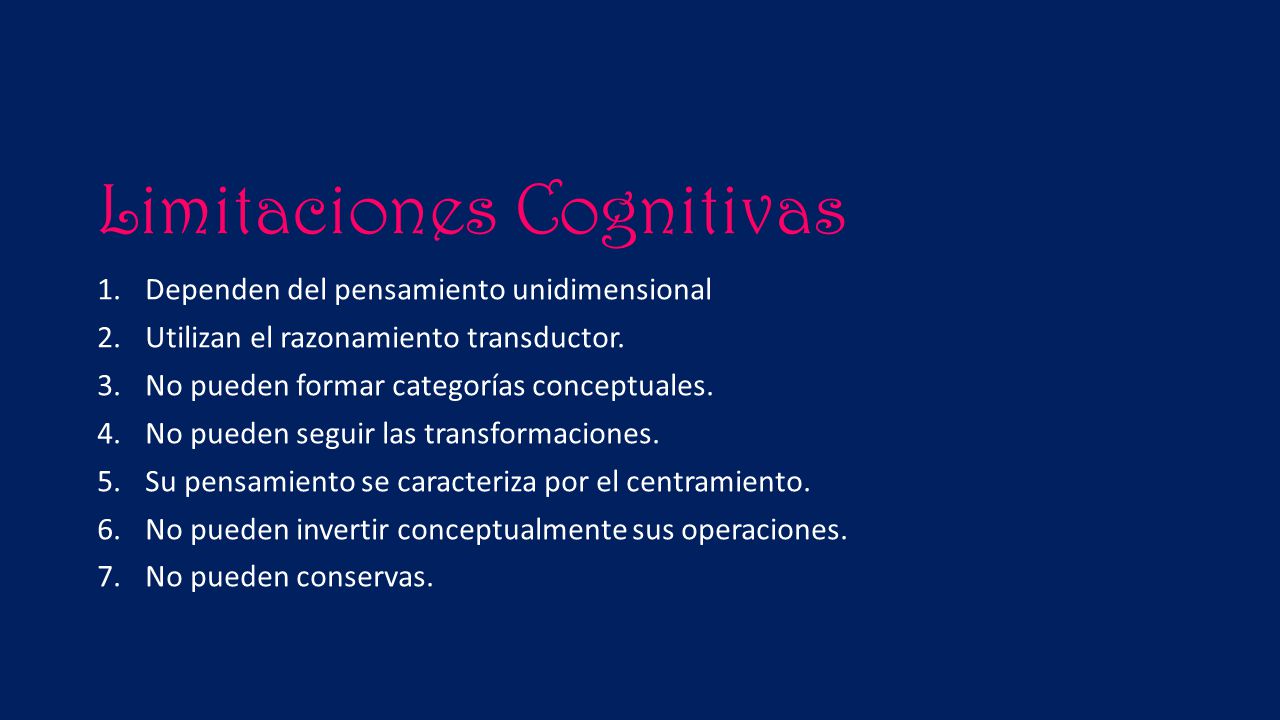 Limitaciones Cognitivas

1. Dependen del pensamiento unidimensional
2. Utilizan el razonamiento transductor.
3. No pueden formar categorías conceptuales.
4. No pueden seguir las transformaciones.
5. Su pensamiento se caracteriza por el centramiento.
6. No pueden invertir conceptualmente sus operaciones.
7. No pueden conservas.